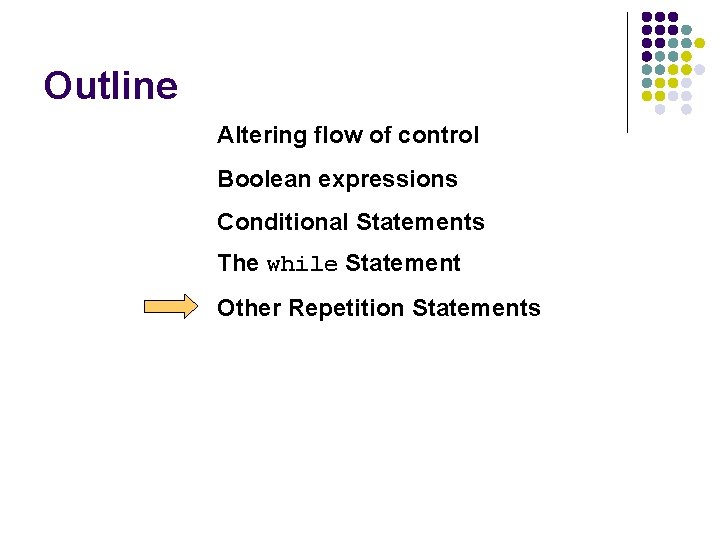 Outline

Altering flow of control

Boolean expressions

Conditional Statements

The while Statement

Other Repetition Statements